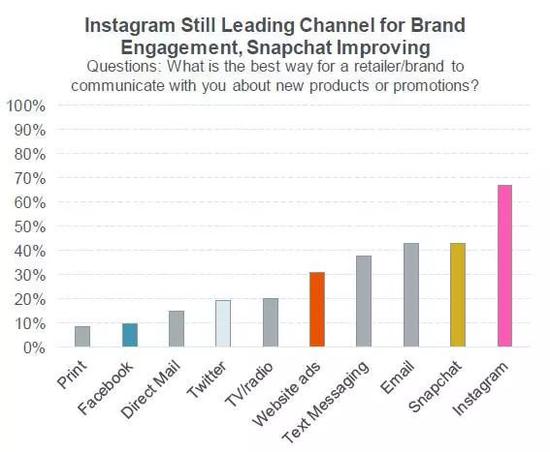 Instagram Still Leading Channel for Brand Engagement, Snapchat Improving

Questions: What is the best way for a retailer/brand to communicate with you about new products or promotions?

100%
90%
80%
70%
60%
50%
40%
30%
20%
10%
0%

Print
Facebook
Direct Mail
Twitter
TV/radio
Website ads
Text Messaging
Email
Snapchat
Instagram